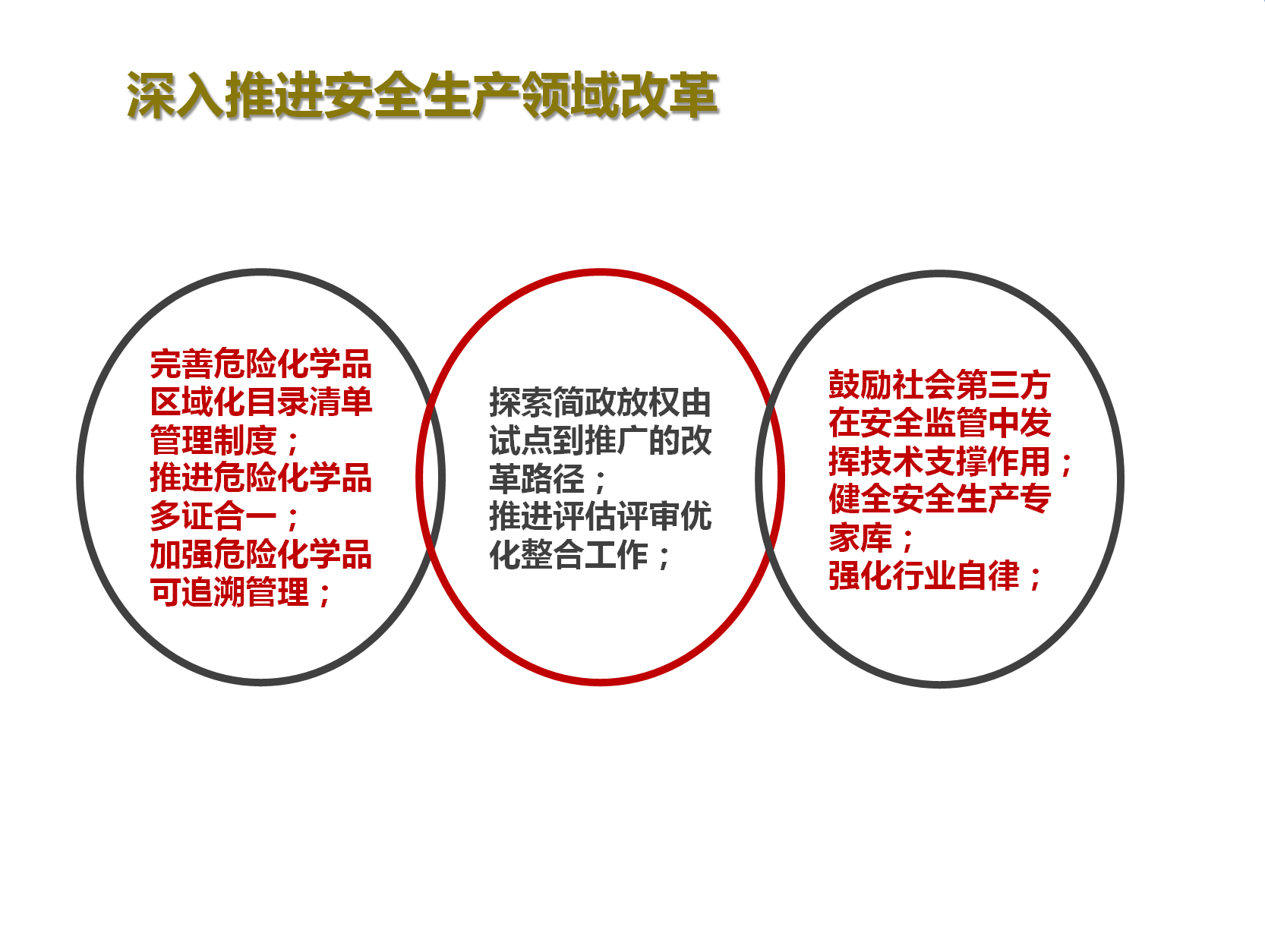 深入推进安全生产领域改革

完善危险化学品区域化目录清单管理制度；
推进危险化学品多证合一；
加强危险化学品可追溯管理；

探索简政放权由试点到推广的改革路径；
推进评估评审优化整合工作；

鼓励社会第三方在安全监管中发挥技术支撑作用；
健全安全生产专家库；
强化行业自律；